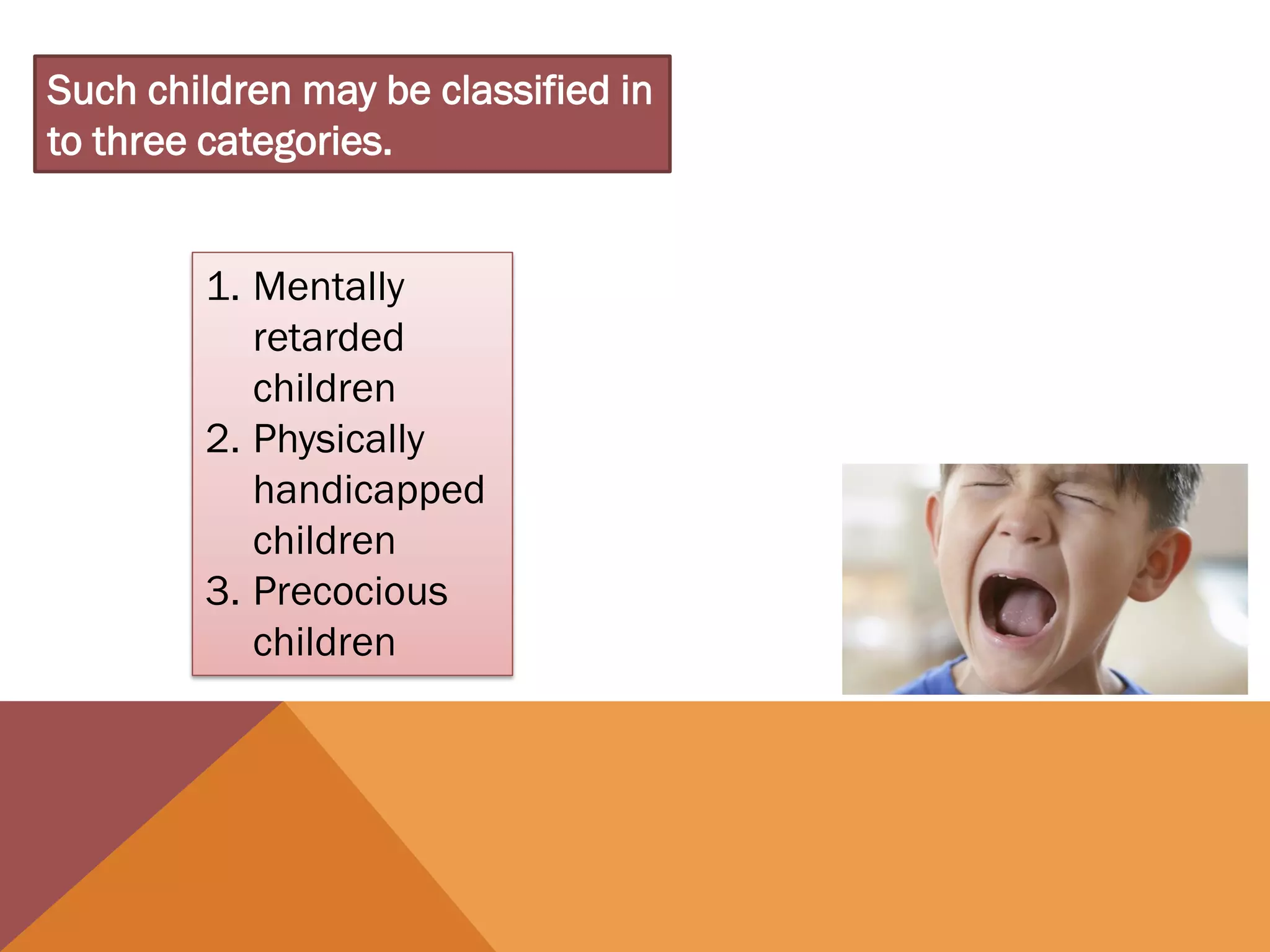 Such children may be classified in to three categories.

1. Mentally retarded children
2. Physically handicapped children
3. Precocious children